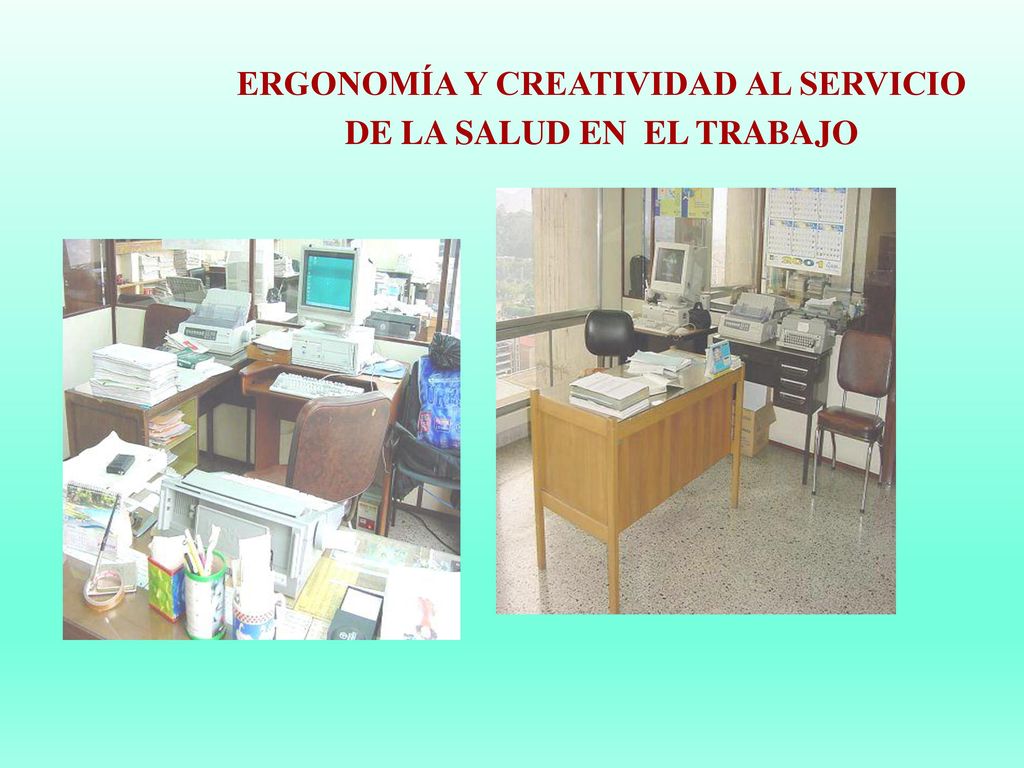 ERGONOMÍA Y CREATIVIDAD AL SERVICIO DE LA SALUD EN  EL TRABAJO